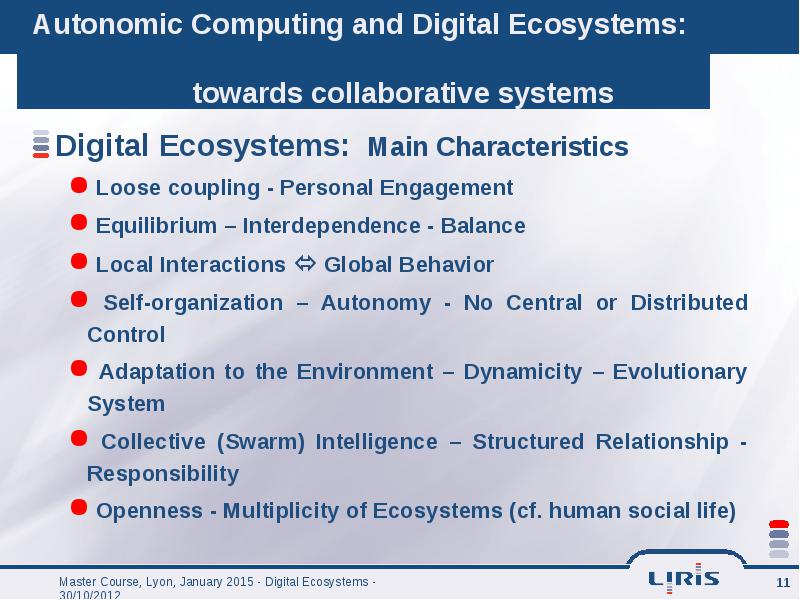 Autonomic Computing and Digital Ecosystems:

towards collaborative systems

Digital Ecosystems: Main Characteristics

Loose coupling - Personal Engagement

Equilibrium – Interdependence - Balance

Local Interactions ⇔ Global Behavior

Self-organization – Autonomy - No Central or Distributed Control

Adaptation to the Environment – Dynamicity – Evolutionary System

Collective (Swarm) Intelligence – Structured Relationship - Responsibility

Openness - Multiplicity of Ecosystems (cf. human social life)

Master Course, Lyon, January 2015 - Digital Ecosystems - 30/10/2012

LIRIS

11